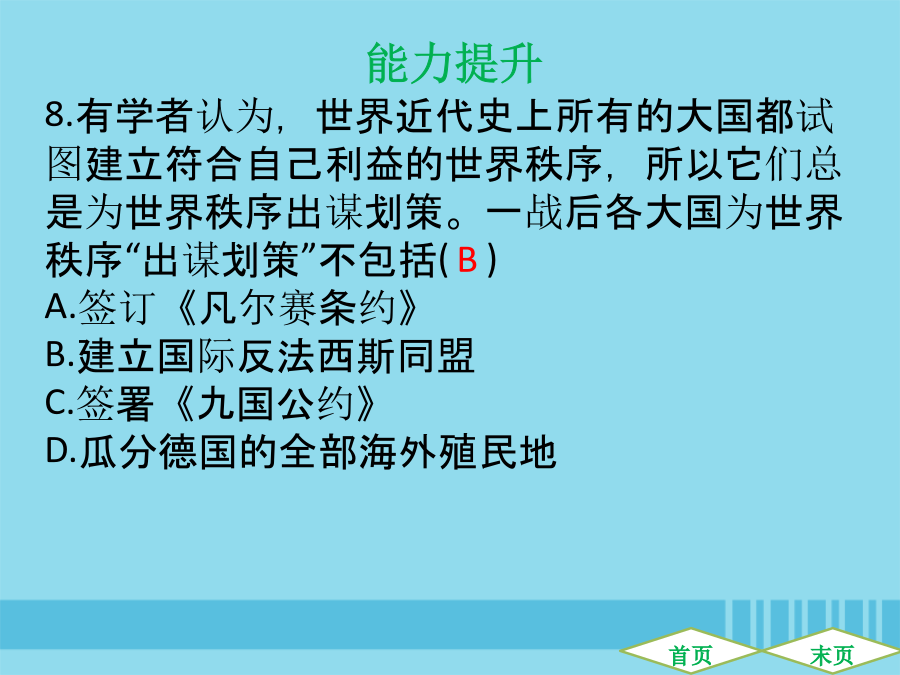 能力提升

8.有学者认为，世界近代史上所有的大国都试图建立符合自己利益的世界秩序，所以它们总是为世界秩序出谋划策。一战后各大国为世界秩序“出谋划策”不包括( B )

A.签订《凡尔赛条约》

B.建立国际反法西斯同盟

C.签署《九国公约》

D.瓜分德国的全部海外殖民地

首页

末页